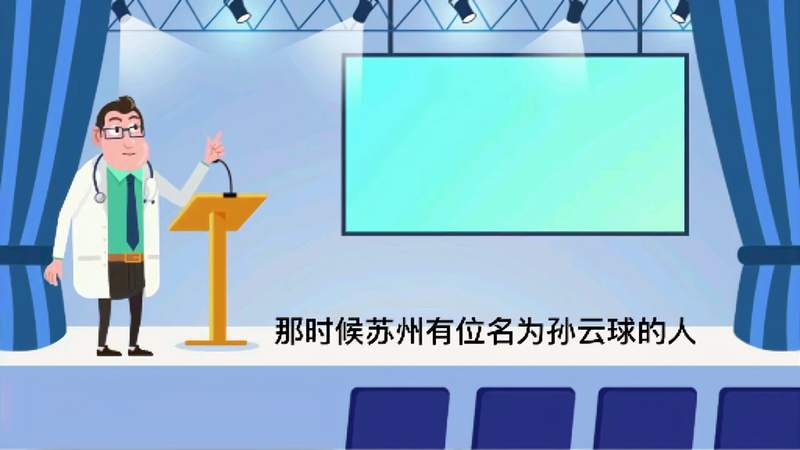 那时候苏州有位名为孙云球的人